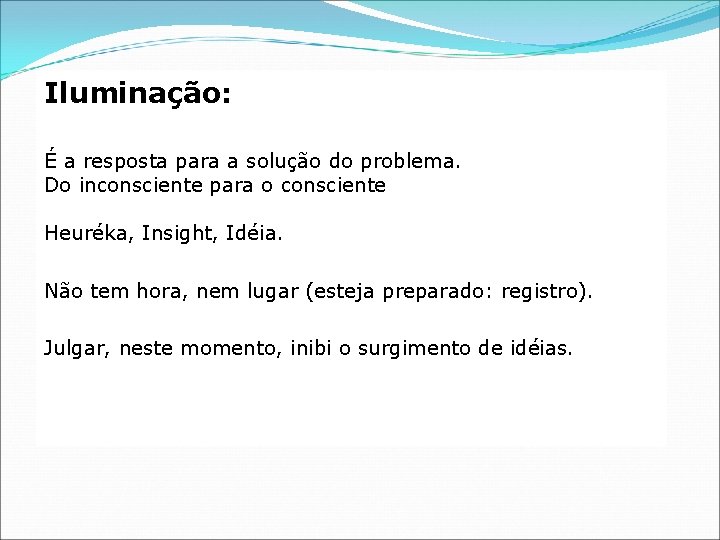 Iluminação:

É a resposta para a solução do problema.
Do inconsciente para o consciente

Heuréka, Insight, Idéia.

Não tem hora, nem lugar (esteja preparado: registro).

Julgar, neste momento, inibi o surgimento de idéias.